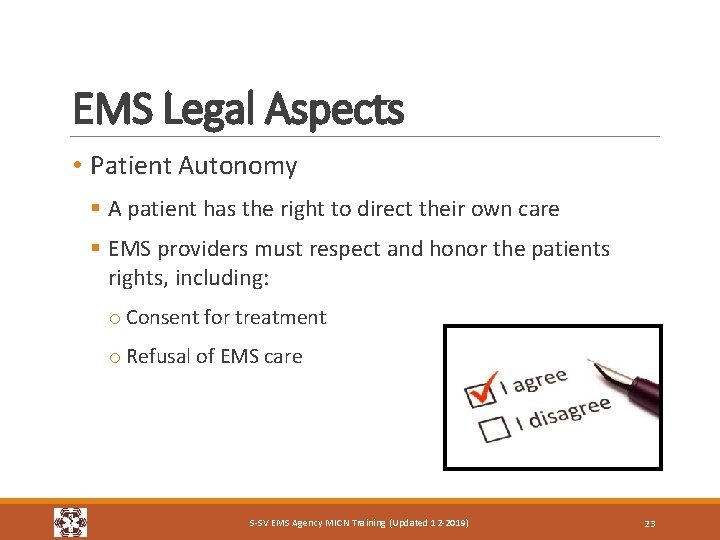 EMS Legal Aspects

• Patient Autonomy

▪ A patient has the right to direct their own care

▪ EMS providers must respect and honor the patients rights, including:

○ Consent for treatment

○ Refusal of EMS care

I agree

I disagree

S-SV EMS Agency MICN Training (Updated 12-2019)

23